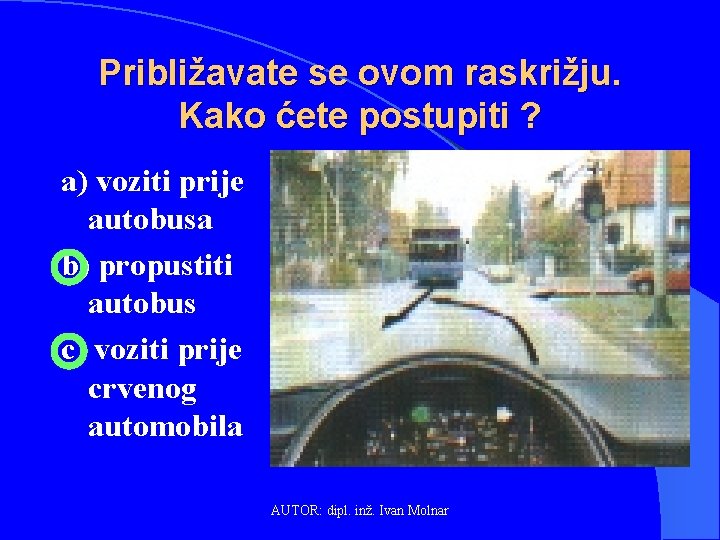 Približavate se ovom raskrižju. Kako ćete postupiti ?

a) voziti prije autobusa

b) propustiti autobus

c) voziti prije crvenog automobila

AUTOR: dipl. inž. Ivan Molnar